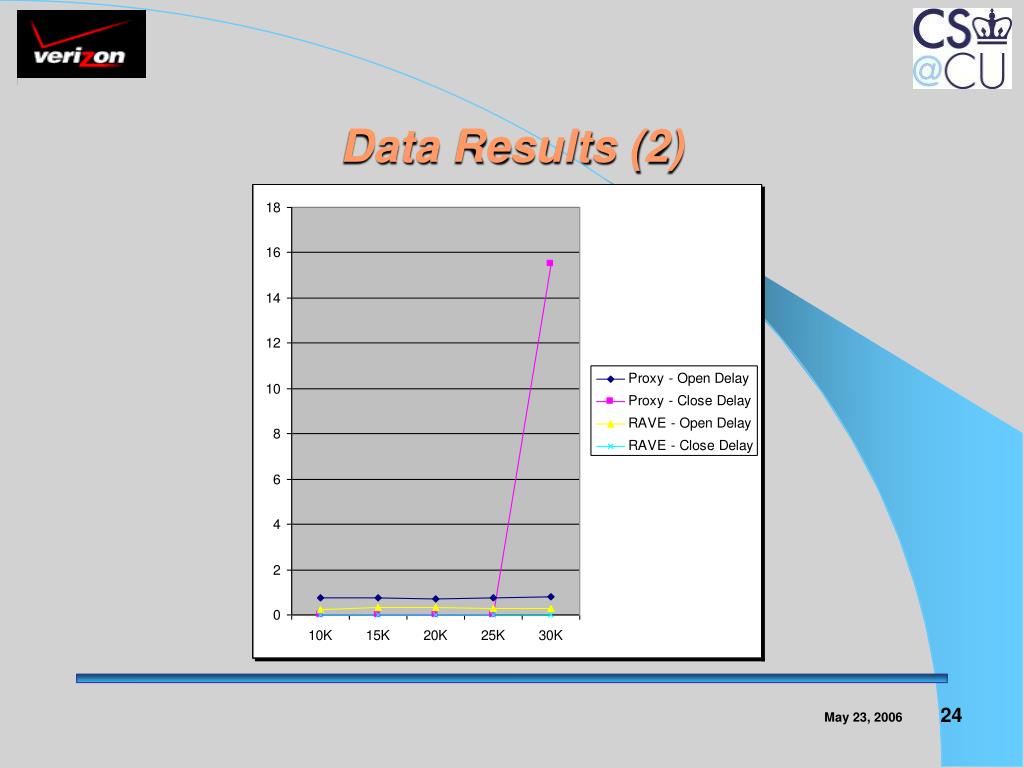 verizon

CS
@CU

Data Results (2)

18
16
14
12
10
8
6
4
2
0

10K 15K 20K 25K 30K

Proxy - Open Delay
Proxy - Close Delay
RAVE - Open Delay
RAVE - Close Delay

May 23, 2006

24